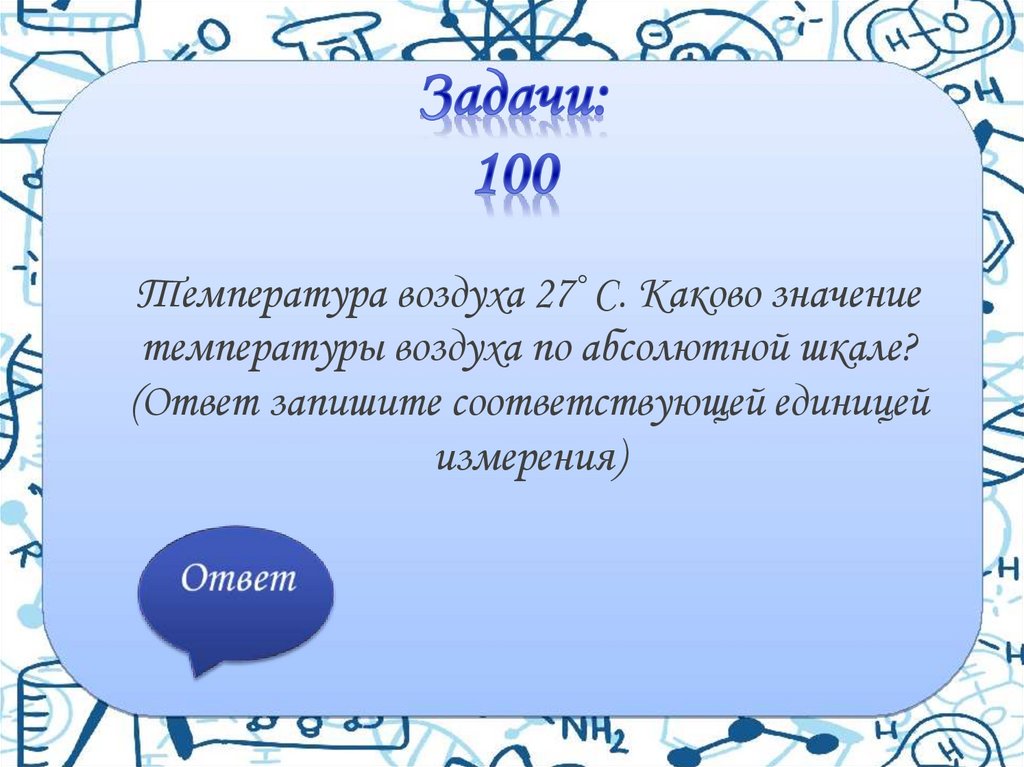 Задачи:
100

Температура воздуха 27° С. Каково значение температуры воздуха по абсолютной шкале? (Ответ запишите соответствующей единицей измерения)

Ответ